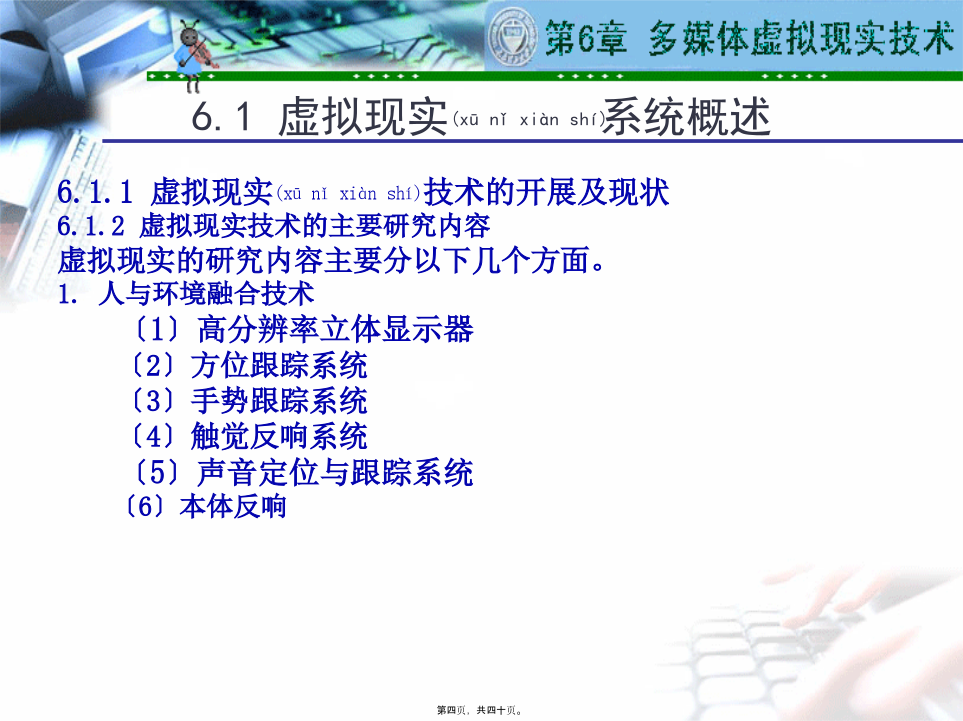 第6章 多媒体虚拟现实技术

6.1 虚拟现实(xū nǐ xiàn shí)系统概述

6.1.1 虚拟现实(xū nǐ xiàn shí)技术的开展及现状
6.1.2 虚拟现实技术的主要研究内容
虚拟现实的研究内容主要分以下几个方面。
1. 人与环境融合技术
〔1〕高分辨率立体显示器
〔2〕方位跟踪系统
〔3〕手势跟踪系统
〔4〕触觉反响系统
〔5〕声音定位与跟踪系统
〔6〕本体反响

第四页，共四十页。